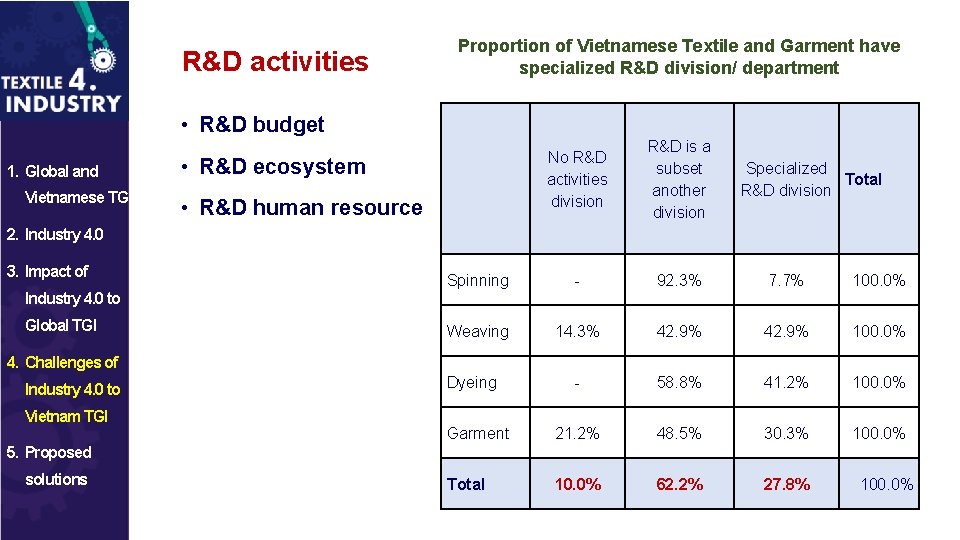 TEXTILE 4. INDUSTRY

1. Global and Vietnamese TG

2. Industry 4.0

3. Impact of Industry 4.0 to Global TGI

4. Challenges of Industry 4.0 to Vietnam TGI

5. Proposed solutions

R&D activities

• R&D budget
• R&D ecosystem
• R&D human resource

Proportion of Vietnamese Textile and Garment have specialized R&D division/ department

| | No R&D activities division | R&D is a subset another division | Specialized R&D division | Total |
|---|---|---|---|---|
| Spinning | - | 92.3% | 7.7% | 100.0% |
| Weaving | 14.3% | 42.9% | 42.9% | 100.0% |
| Dyeing | - | 58.8% | 41.2% | 100.0% |
| Garment | 21.2% | 48.5% | 30.3% | 100.0% |
| Total | 10.0% | 62.2% | 27.8% | 100.0% |